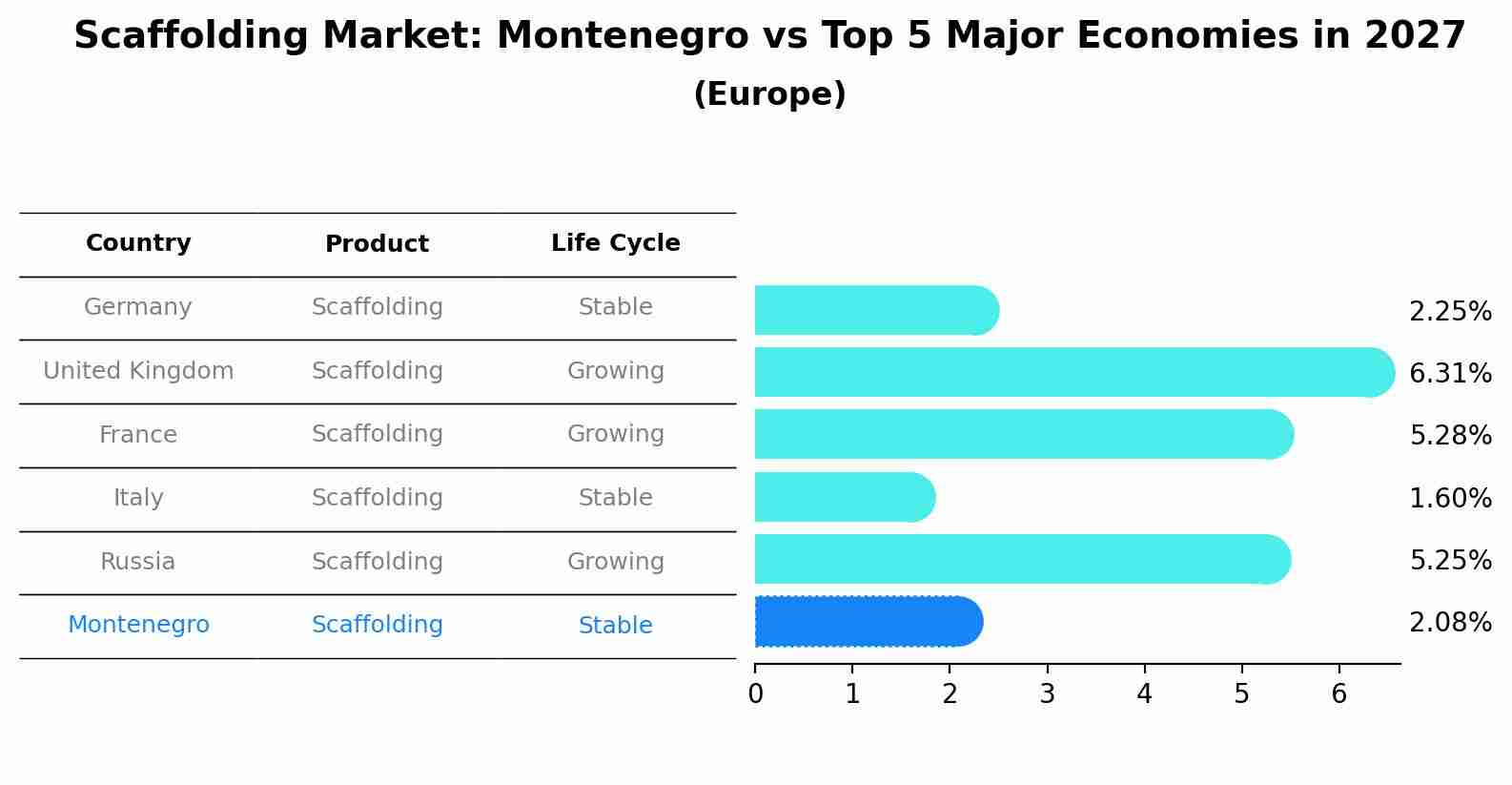 Scaffolding Market: Montenegro vs Top 5 Major Economies in 2027
(Europe)

| Country | Product | Life Cycle |
|---|---|---|
| Germany | Scaffolding | Stable |
| United Kingdom | Scaffolding | Growing |
| France | Scaffolding | Growing |
| Italy | Scaffolding | Stable |
| Russia | Scaffolding | Growing |
| Montenegro | Scaffolding | Stable |

2.25%
6.31%
5.28%
1.60%
5.25%
2.08%

0 1 2 3 4 5 6